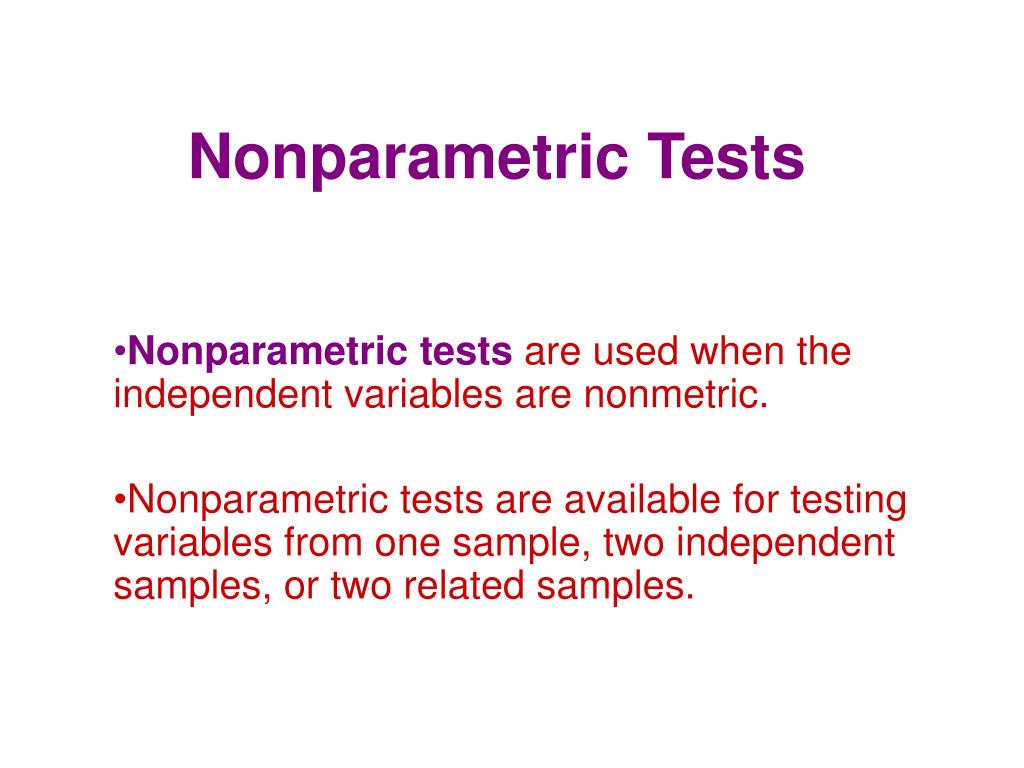 Nonparametric Tests

•Nonparametric tests are used when the independent variables are nonmetric.

•Nonparametric tests are available for testing variables from one sample, two independent samples, or two related samples.